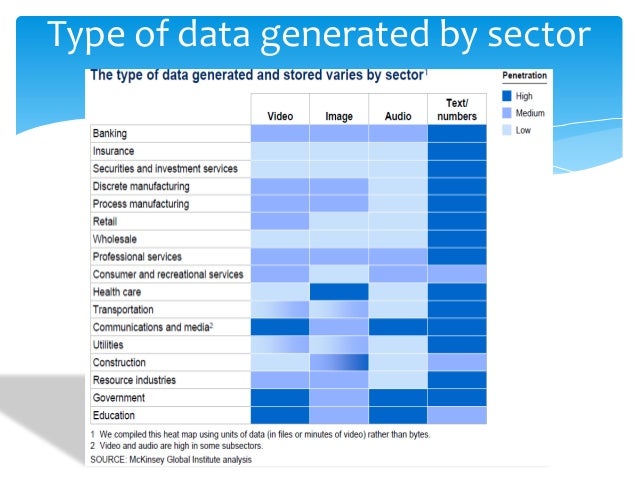 Type of data generated by sector

The type of data generated and stored varies by sector$^1$

Penetration
High
Medium
Low

| | Video | Image | Audio | Text/ numbers |
|---|---|---|---|---|
| Banking | | | | |
| Insurance | | | | |
| Securities and investment services | | | | |
| Discrete manufacturing | | | | |
| Process manufacturing | | | | |
| Retail | | | | |
| Wholesale | | | | |
| Professional services | | | | |
| Consumer and recreational services | | | | |
| Health care | | | | |
| Transportation | | | | |
| Communications and media$^2$ | | | | |
| Utilities | | | | |
| Construction | | | | |
| Resource industries | | | | |
| Government | | | | |
| Education | | | | |

1 We compiled this heat map using units of data (in files or minutes of video) rather than bytes.
2 Video and audio are high in some subsectors.
SOURCE: McKinsey Global Institute analysis